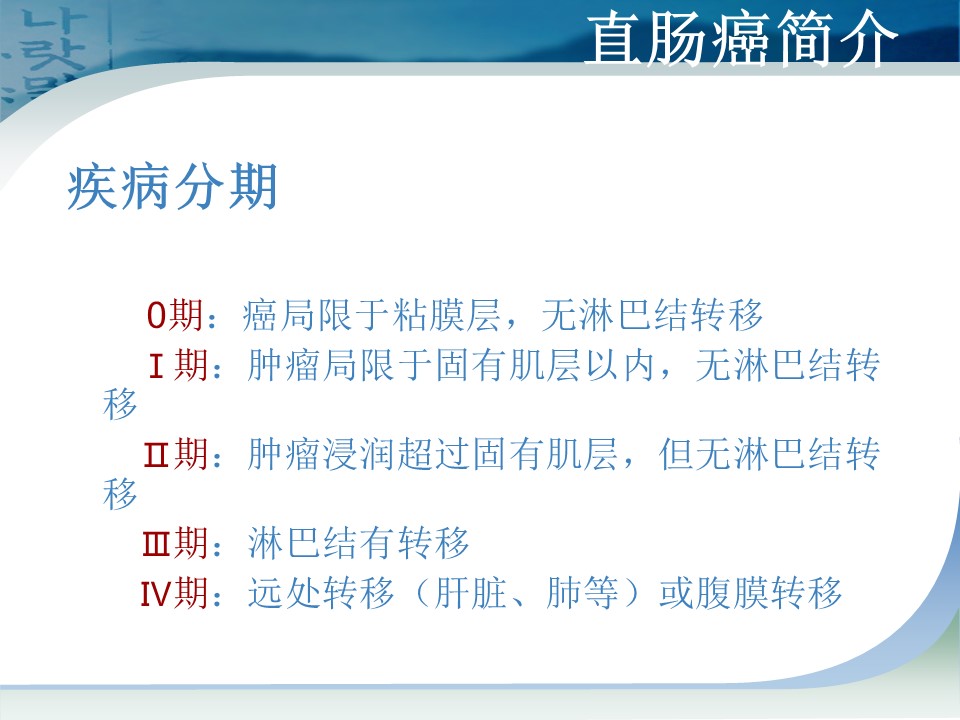 直肠癌简介

疾病分期

0期：癌局限于粘膜层，无淋巴结转移

Ⅰ期：肿瘤局限于固有肌层以内，无淋巴结转移

Ⅱ期：肿瘤浸润超过固有肌层，但无淋巴结转移

Ⅲ期：淋巴结有转移

Ⅳ期：远处转移（肝脏、肺等）或腹膜转移